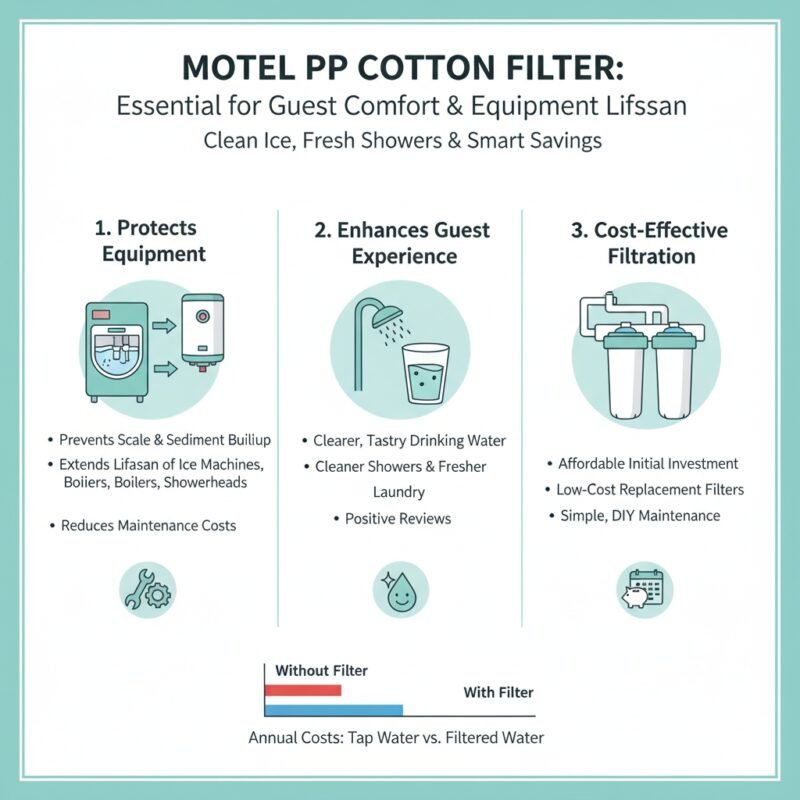 MOTEL PP COTTON FILTER:

Essential for Guest Comfort & Equipment Lifssan

Clean Ice, Fresh Showers & Smart Savings

1. Protects Equipment

• Prevents Scale & Sediment Builiup
• Extends Lifasan of Ice Machines, Boiiers, Boilers, Showerheads
• Reduces Maintenance Costs

2. Enhances Guest Experience

• Clearer, Tastry Drinking Water
• Cleaner Showers & Fresher Laundry
• Positive Reviews

3. Cost-Effective Filtration

• Affordable Initial Investment
• Low-Cost Replacement Filters
• Simple, DIY Maintenance

Without Filter
With Filter

Annual Costs: Tap Water vs. Filtered Water